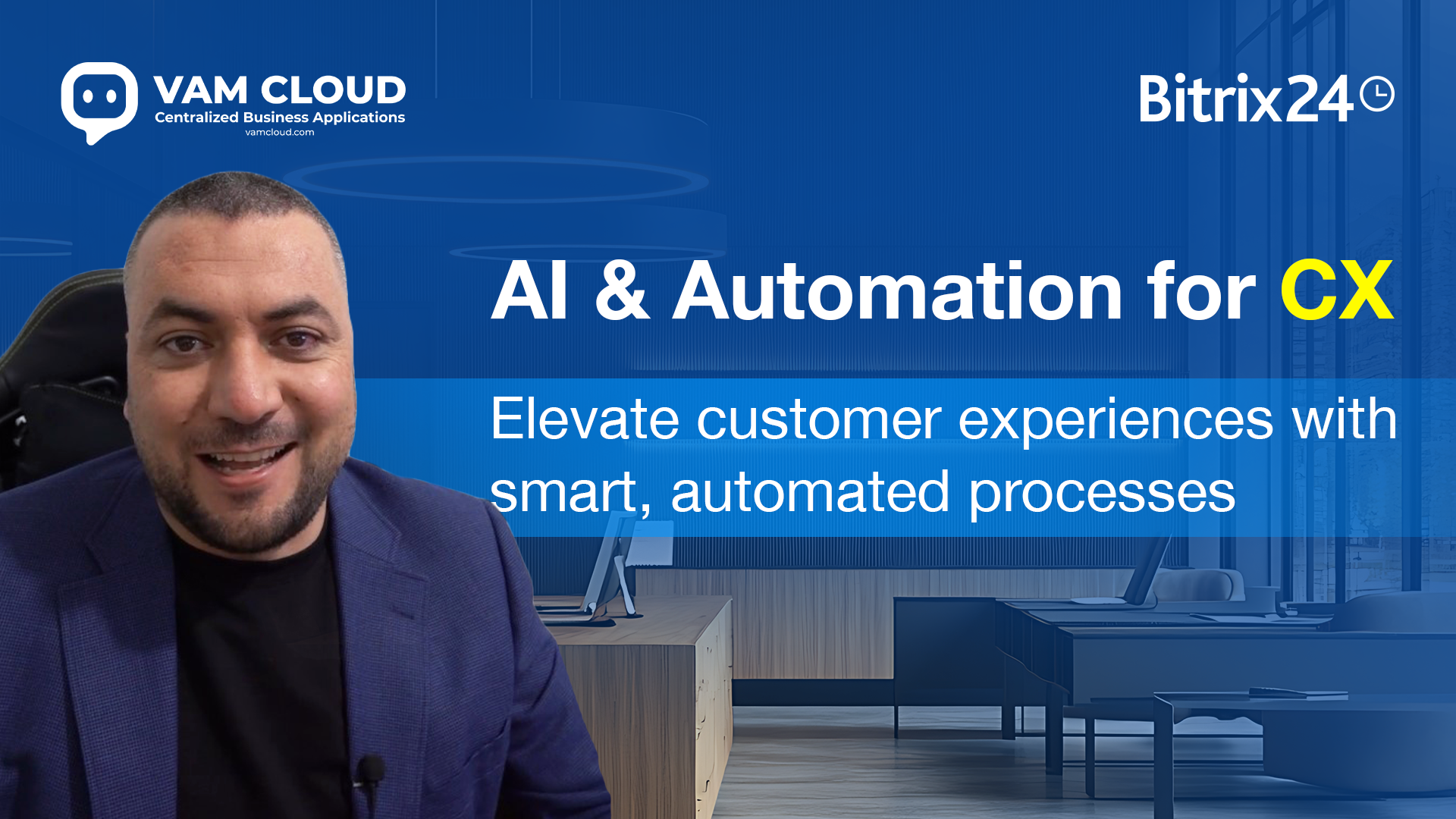 VAM CLOUD
Centralized Business Applications
vamcloud.com

Bitrix24

AI & Automation for CX

Elevate customer experiences with smart, automated processes